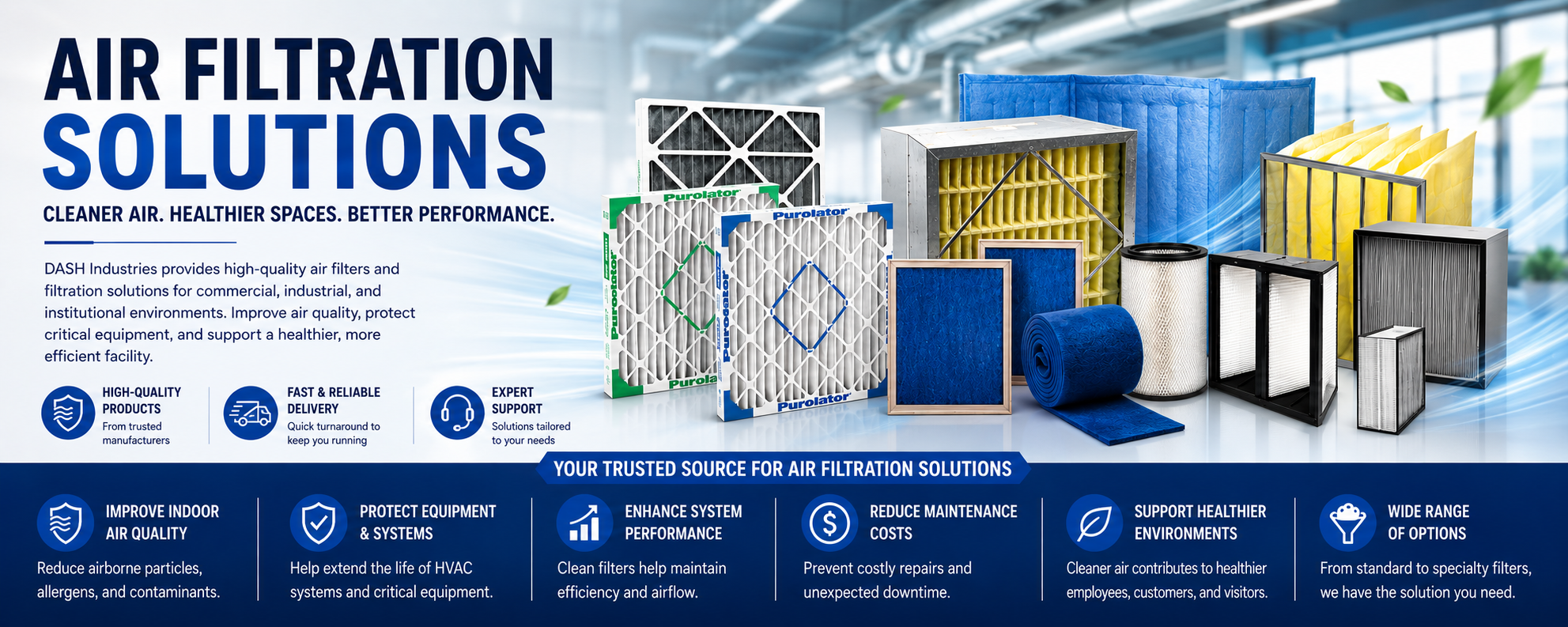 AIR FILTRATION SOLUTIONS

CLEANER AIR. HEALTHIER SPACES. BETTER PERFORMANCE.

DASH Industries provides high-quality air filters and filtration solutions for commercial, industrial, and institutional environments. Improve air quality, protect critical equipment, and support a healthier, more efficient facility.

HIGH-QUALITY PRODUCTS
From trusted manufacturers

FAST & RELIABLE DELIVERY
Quick turnaround to keep you running

EXPERT SUPPORT
Solutions tailored to your needs

Purolator
Purolator
Purolator
Purolator
Purola
Purolator

YOUR TRUSTED SOURCE FOR AIR FILTRATION SOLUTIONS

IMPROVE INDOOR AIR QUALITY
Reduce airborne particles, allergens, and contaminants.

PROTECT EQUIPMENT & SYSTEMS
Help extend the life of HVAC systems and critical equipment.

ENHANCE SYSTEM PERFORMANCE
Clean filters help maintain efficiency and airflow.

REDUCE MAINTENANCE COSTS
Prevent costly repairs and unexpected downtime.

SUPPORT HEALTHIER ENVIRONMENTS
Cleaner air contributes to healthier employees, customers, and visitors.

WIDE RANGE OF OPTIONS
From standard to specialty filters, we have the solution you need.